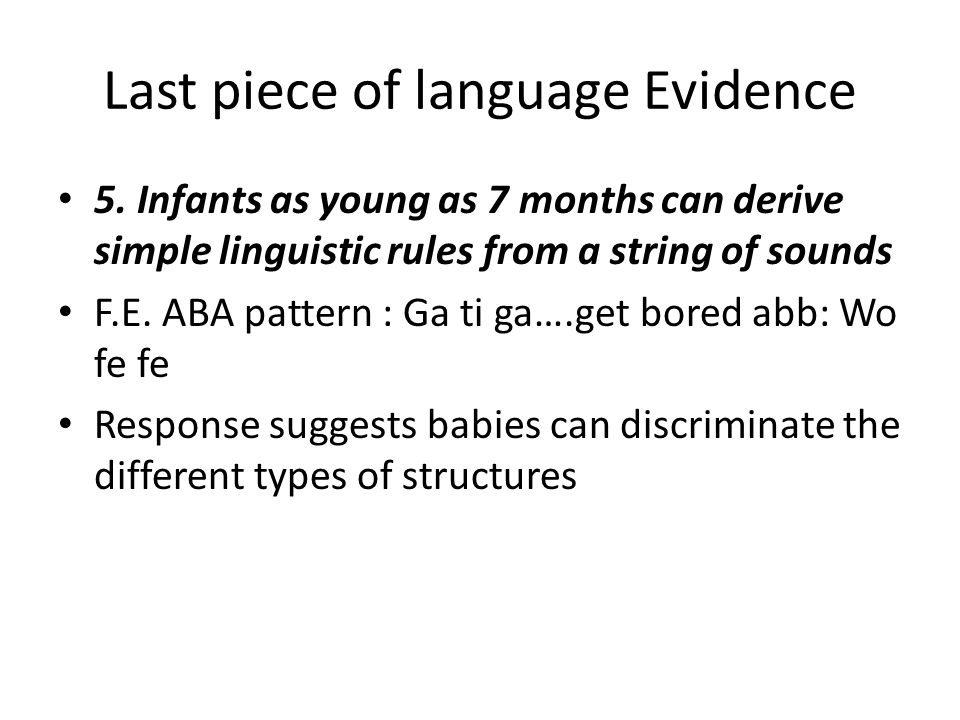 Last piece of language Evidence

• 5. Infants as young as 7 months can derive simple linguistic rules from a string of sounds
• F.E. ABA pattern : Ga ti ga….get bored abb: Wo fe fe
• Response suggests babies can discriminate the different types of structures